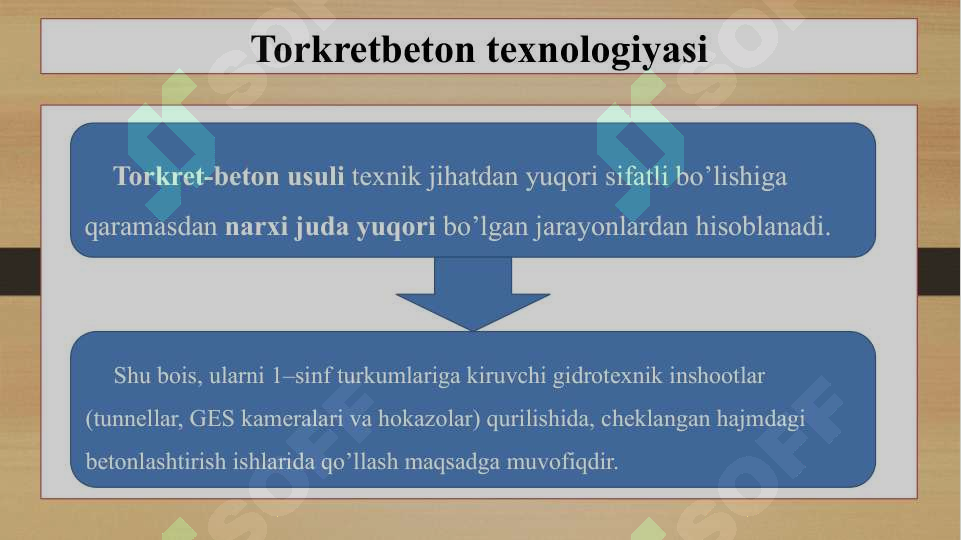 Torkretbeton texnologiyasi

Torkret-beton usuli texnik jihatdan yuqori sifatli bo'lishiga qaramasdan narxi juda yuqori bo'lgan jarayonlardan hisoblanadi.

Shu bois, ularni 1–sinf turkumlariga kiruvchi gidrotexnik inshootlar (tunnellar, GES kameralari va hokazolar) qurilishida, cheklangan hajmdagi betonlashtirish ishlarida qo'llash maqsadga muvofiqdir.